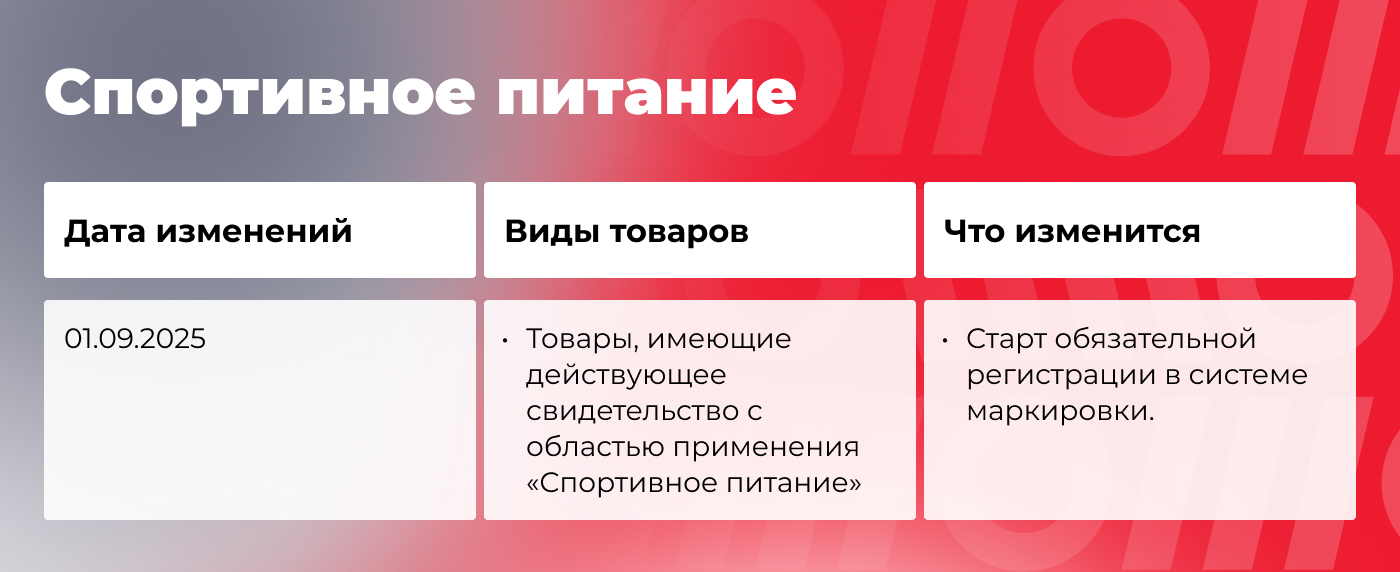 Спортивное питание

| Дата изменений | Виды товаров | Что изменится |
|---|---|---|
| 01.09.2025 | • Товары, имеющие действующее свидетельство с областью применения «Спортивное питание» | • Старт обязательной регистрации в системе маркировки. |